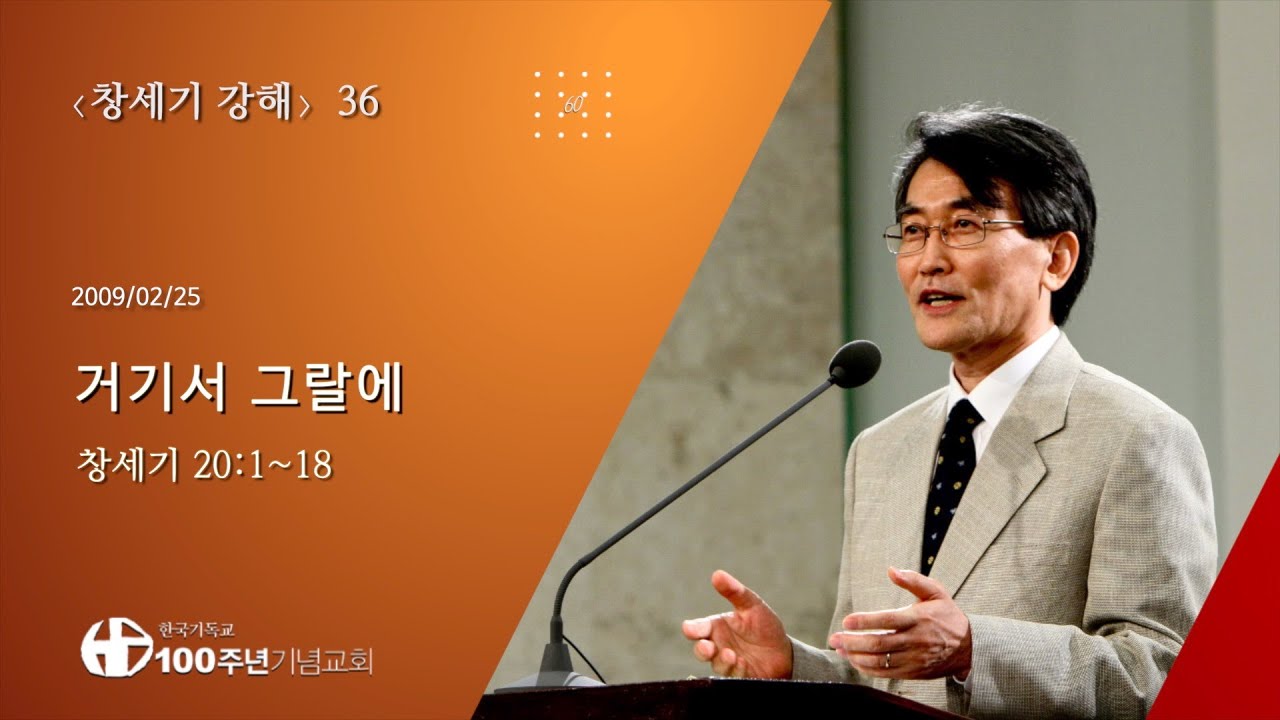 〈창세기 강해〉 36

60

2009/02/25

거기서 그랄에

창세기 20:1~18

한국기독교
100주년기념교회